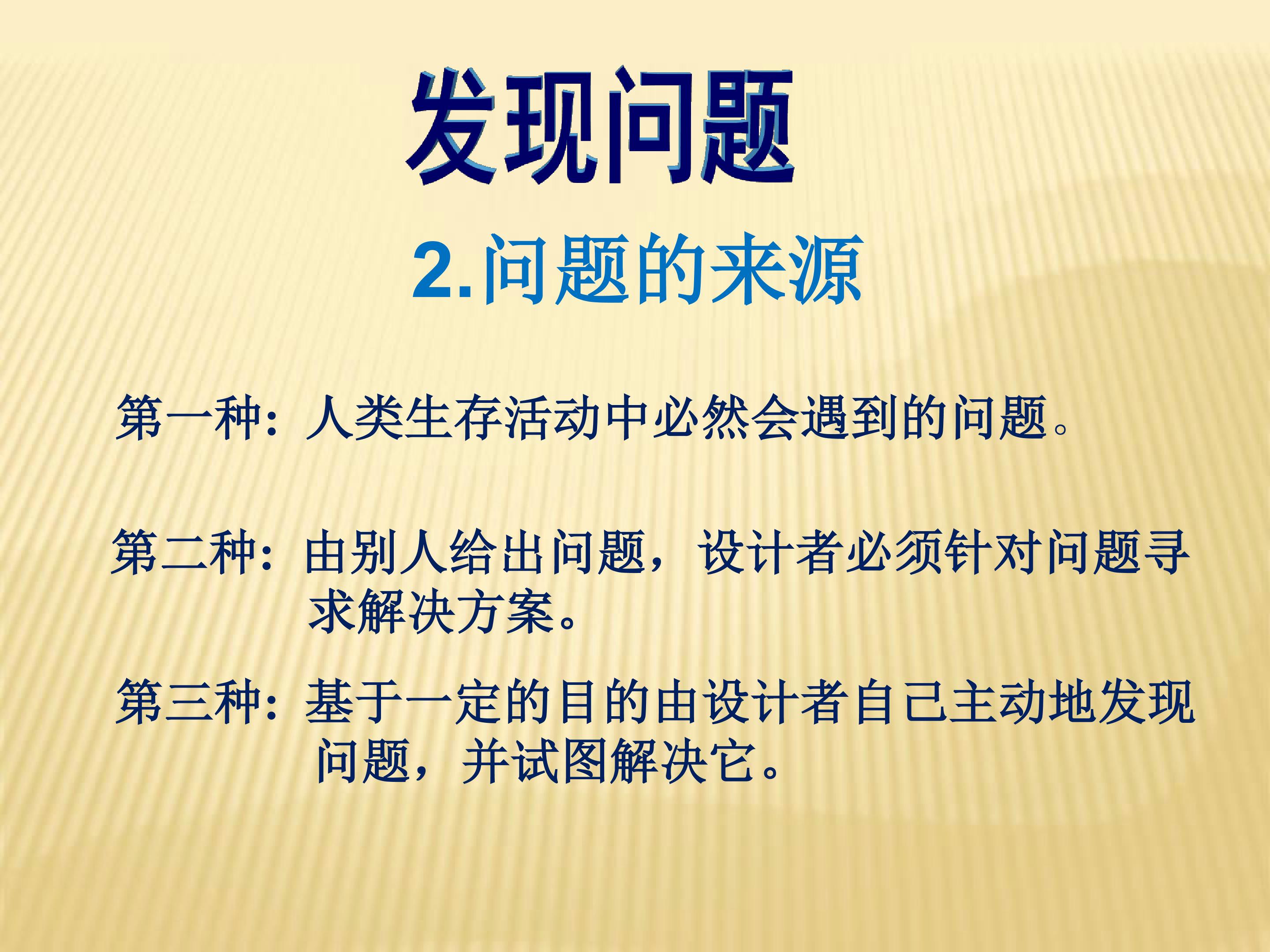 发现问题

2.问题的来源

第一种：人类生存活动中必然会遇到的问题。

第二种：由别人给出问题，设计者必须针对问题寻求解决方案。

第三种：基于一定的目的由设计者自己主动地发现问题，并试图解决它。